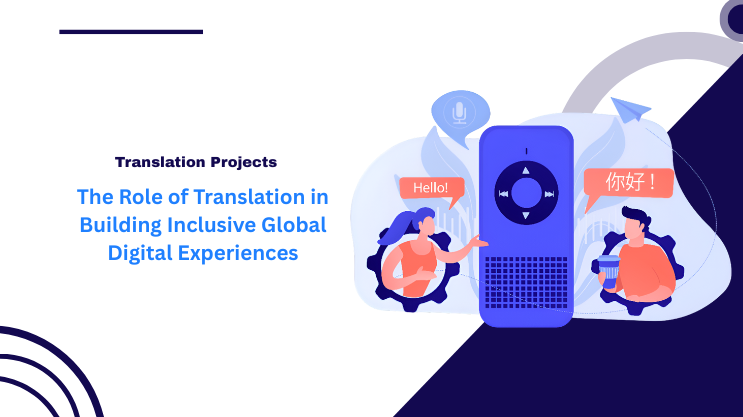 Translation Projects

The Role of Translation in Building Inclusive Global Digital Experiences

Hello!

你好！